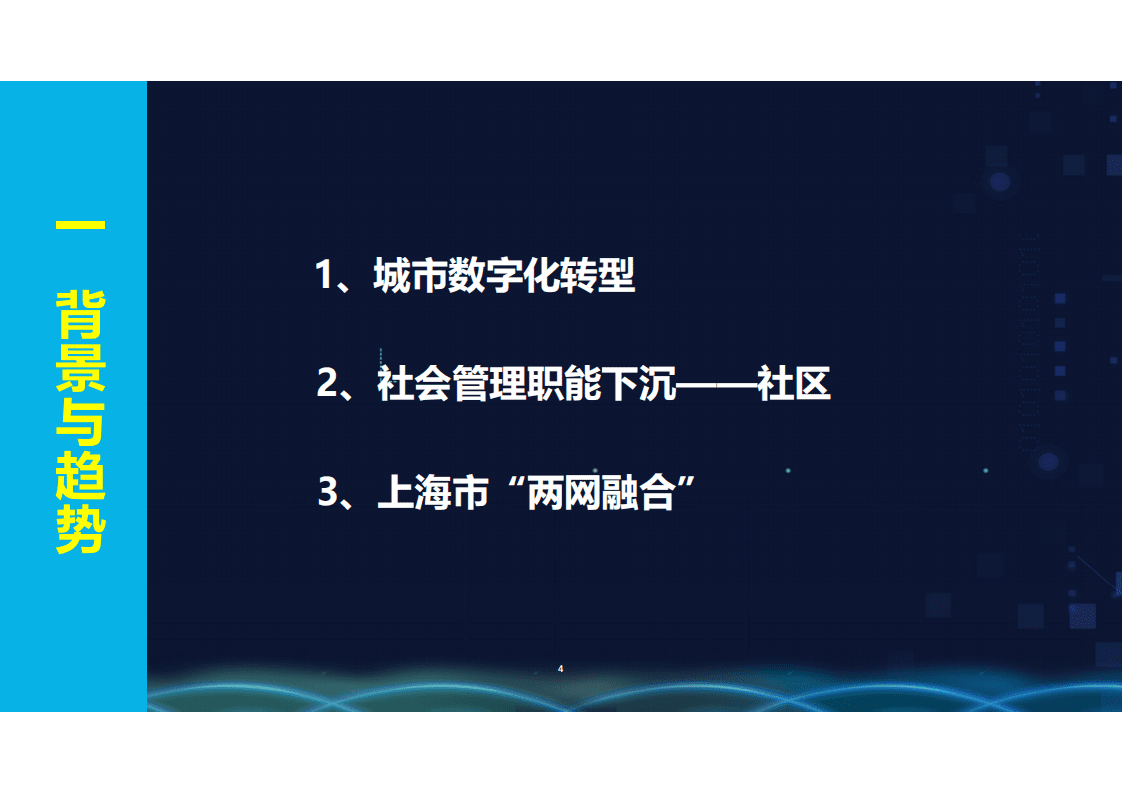 一
背景与趋势

1、城市数字化转型

2、社会管理职能下沉——社区

3、上海市“两网融合”

4